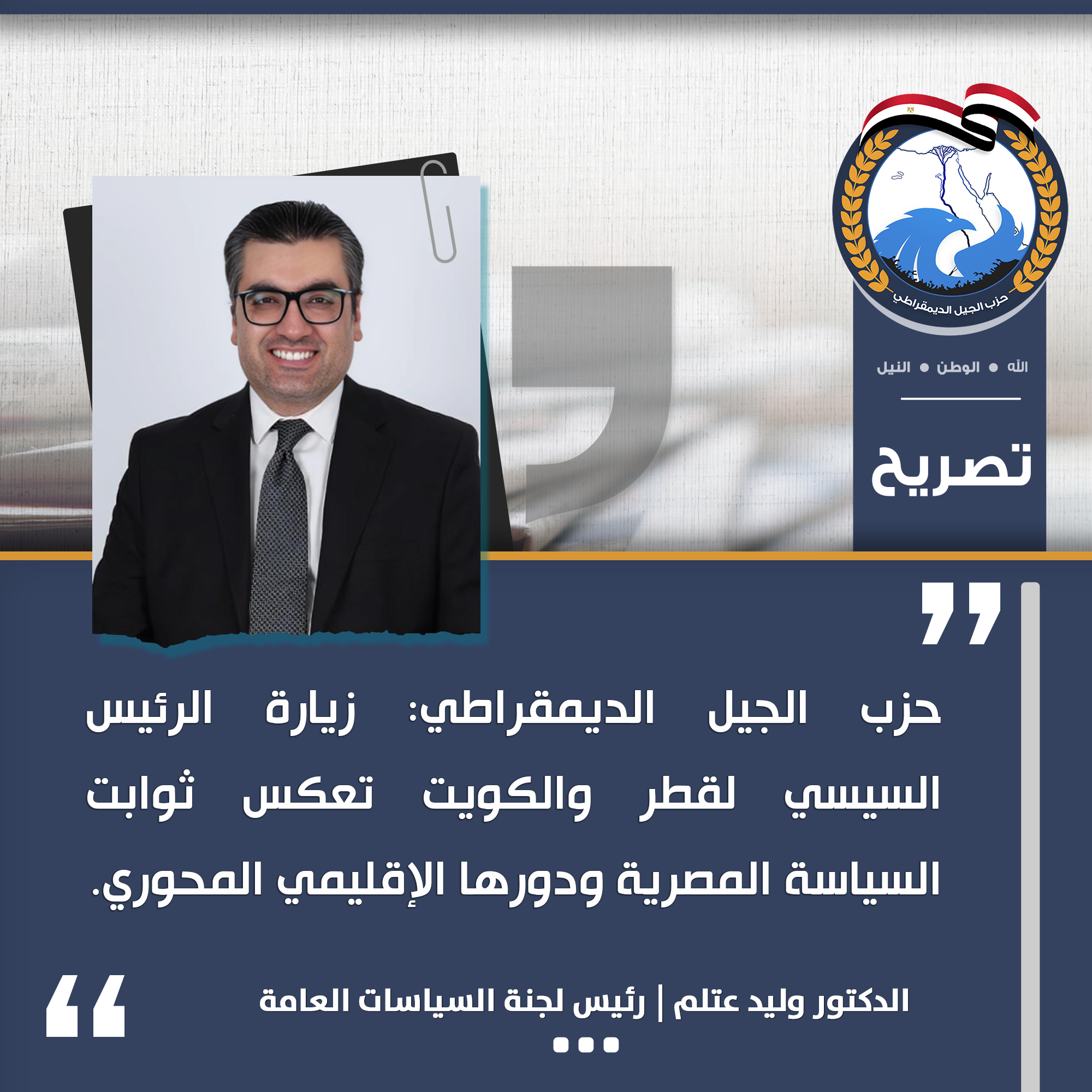 حزب الجيل الديمقراطي

الله • الوطن • النيل

تصريح

حزب الجيل الديمقراطي: زيارة الرئيس السيسي لقطر والكويت تعكس ثوابت السياسة المصرية ودورها الإقليمي المحوري.

الدكتور وليد عتلم | رئيس لجنة السياسات العامة